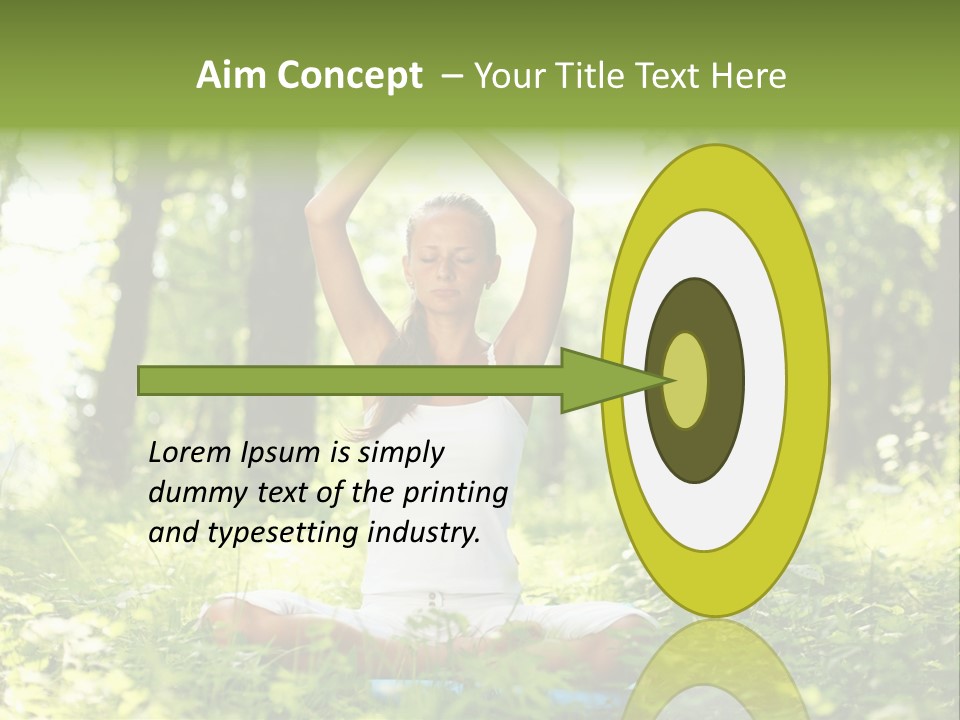 Aim Concept – Your Title Text Here

Lorem Ipsum is simply dummy text of the printing and typesetting industry.